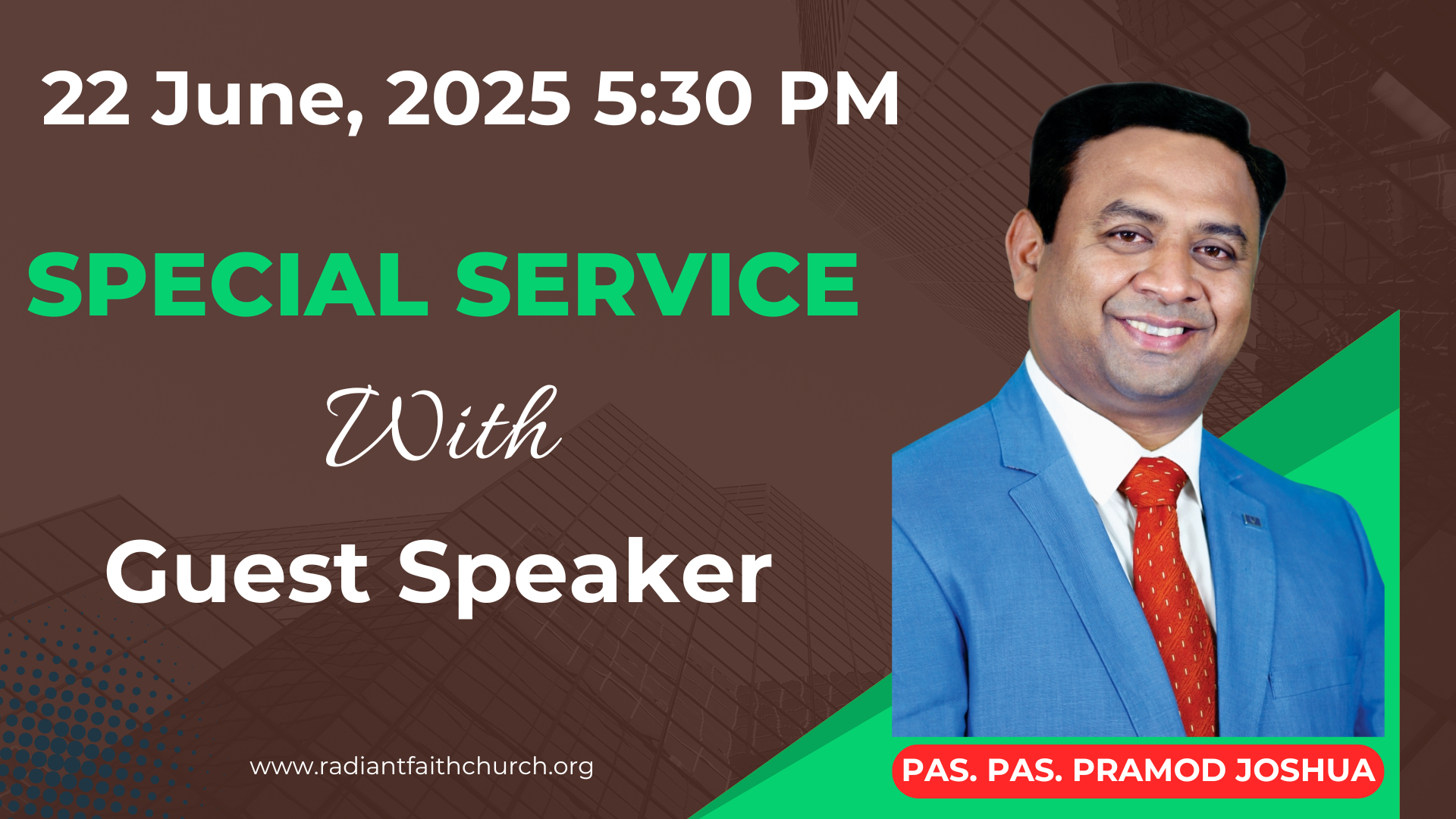 22 June, 2025 5:30 PM

SPECIAL SERVICE

With

Guest Speaker

www.radiantfaithchurch.org

PAS. PAS. PRAMOD JOSHUA